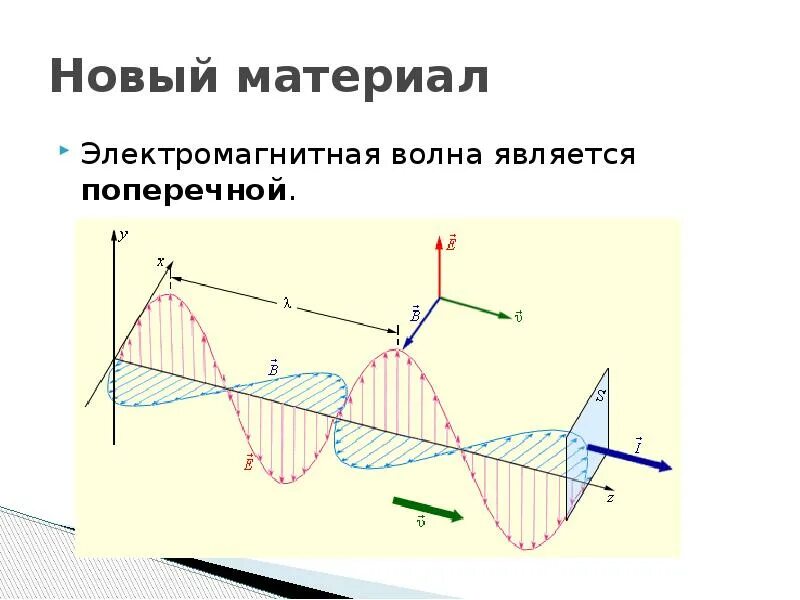 Новый материал

Электромагнитная волна является **поперечной**.

$y$

$x$

$\lambda$

$\vec{E}$

$\vec{B}$

$\vec{v}$

$\vec{B}$

$\vec{E}$

$S$

$\vec{I}$

$z$

$\vec{v}$